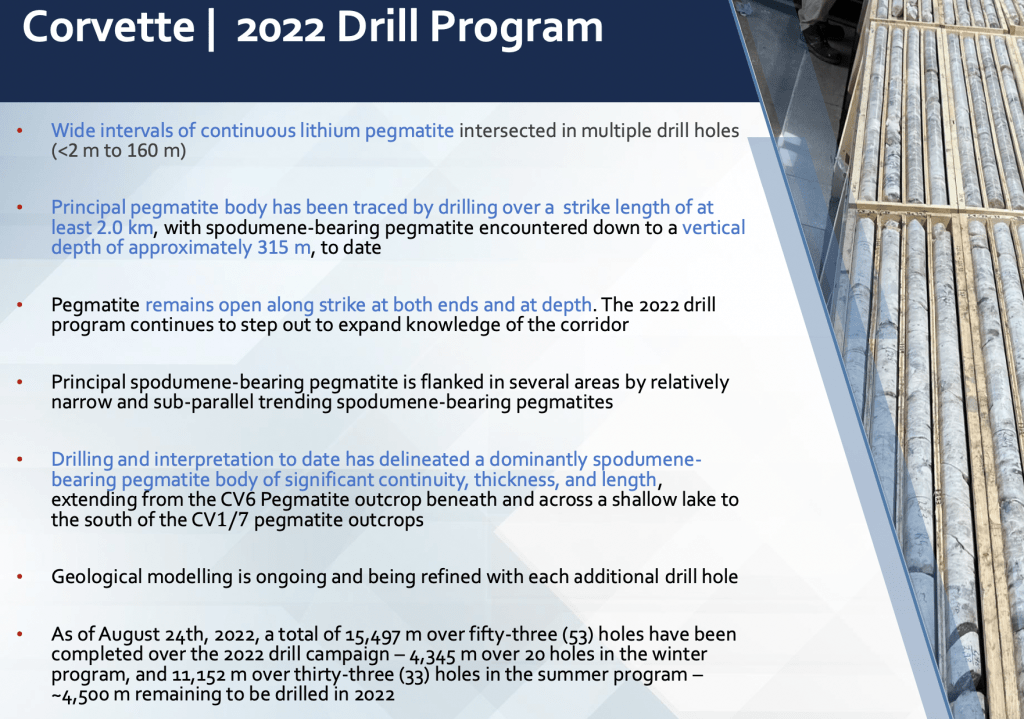 Corvette | 2022 Drill Program

• Wide intervals of continuous lithium pegmatite intersected in multiple drill holes (<2 m to 160 m)

• Principal pegmatite body has been traced by drilling over a strike length of at least 2.0 km, with spodumene-bearing pegmatite encountered down to a vertical depth of approximately 315 m, to date

• Pegmatite remains open along strike at both ends and at depth. The 2022 drill program continues to step out to expand knowledge of the corridor

• Principal spodumene-bearing pegmatite is flanked in several areas by relatively narrow and sub-parallel trending spodumene-bearing pegmatites

• Drilling and interpretation to date has delineated a dominantly spodumene-bearing pegmatite body of significant continuity, thickness, and length, extending from the CV6 Pegmatite outcrop beneath and across a shallow lake to the south of the CV1/7 pegmatite outcrops

• Geological modelling is ongoing and being refined with each additional drill hole

• As of August 24th, 2022, a total of 15,497 m over fifty-three (53) holes have been completed over the 2022 drill campaign – 4,345 m over 20 holes in the winter program, and 11,152 m over thirty-three (33) holes in the summer program – ~4,500 m remaining to be drilled in 2022